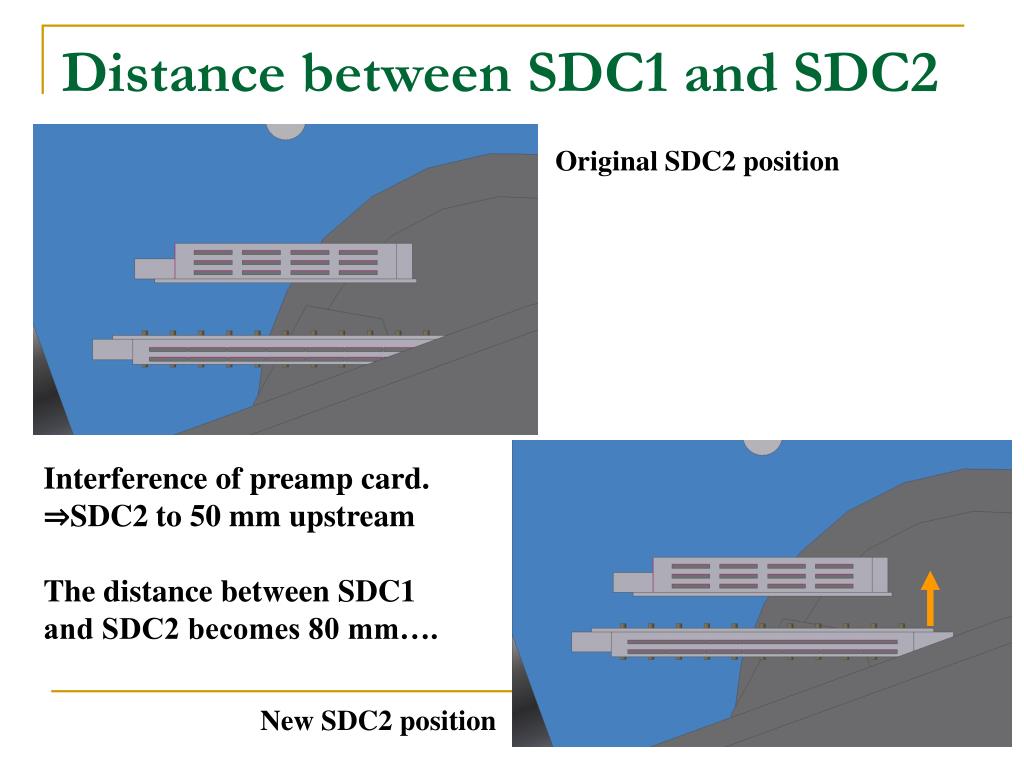 Distance between SDC1 and SDC2

Original SDC2 position

Interference of preamp card.
⇒SDC2 to 50 mm upstream

The distance between SDC1 and SDC2 becomes 80 mm….

New SDC2 position